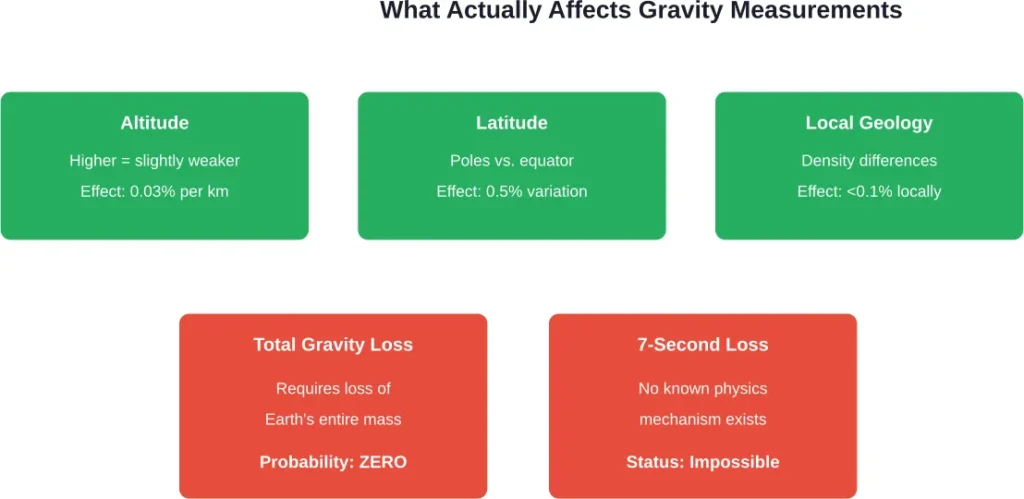 What Actually Affects Gravity Measurements

Altitude

Higher = slightly weaker

Effect: 0.03% per km

Latitude

Poles vs. equator

Effect: 0.5% variation

Local Geology

Density differences

Effect: <0.1% locally

Total Gravity Loss

Requires loss of Earth's entire mass

Probability: ZERO

7-Second Loss

No known physics mechanism exists

Status: Impossible